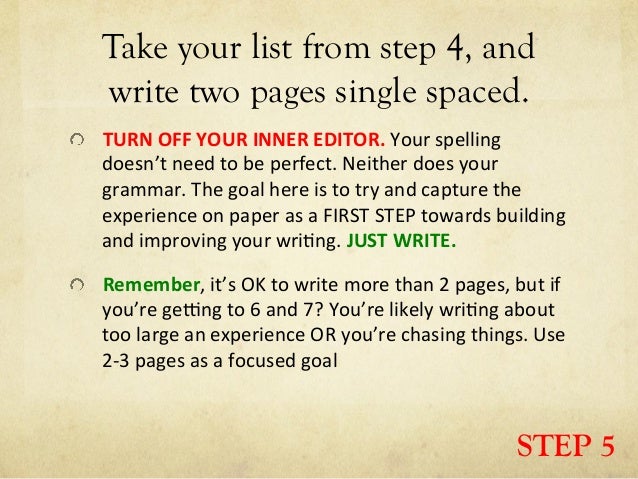 Take your list from step 4, and write two pages single spaced.

TURN OFF YOUR INNER EDITOR. Your spelling doesn't need to be perfect. Neither does your grammar. The goal here is to try and capture the experience on paper as a FIRST STEP towards building and improving your writing. JUST WRITE.

Remember, it's OK to write more than 2 pages, but if you're getting to 6 and 7? You're likely writing about too large an experience OR you're chasing things. Use 2-3 pages as a focused goal

STEP 5